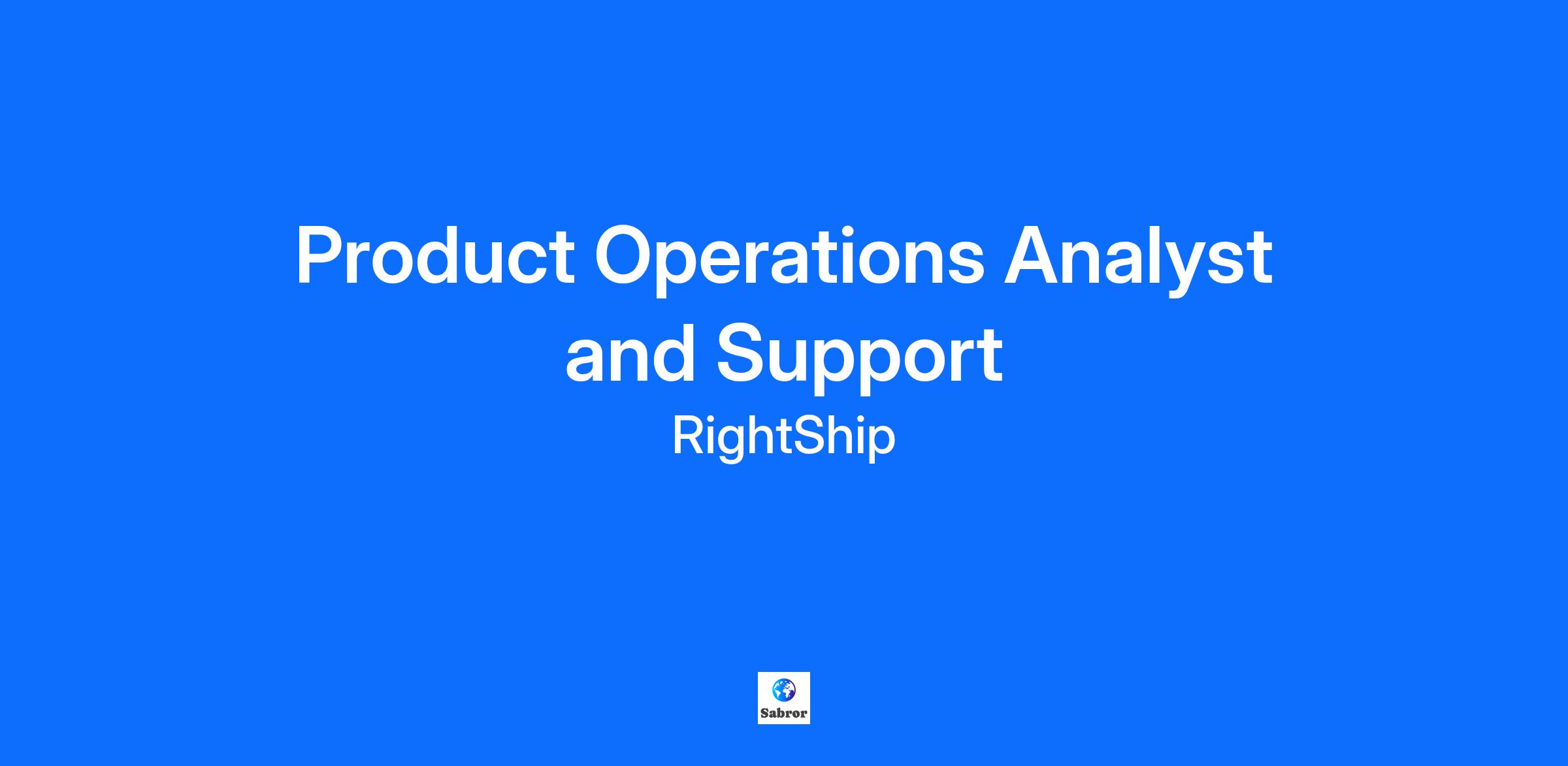 Product Operations Analyst and Support

RightShip

Sabror